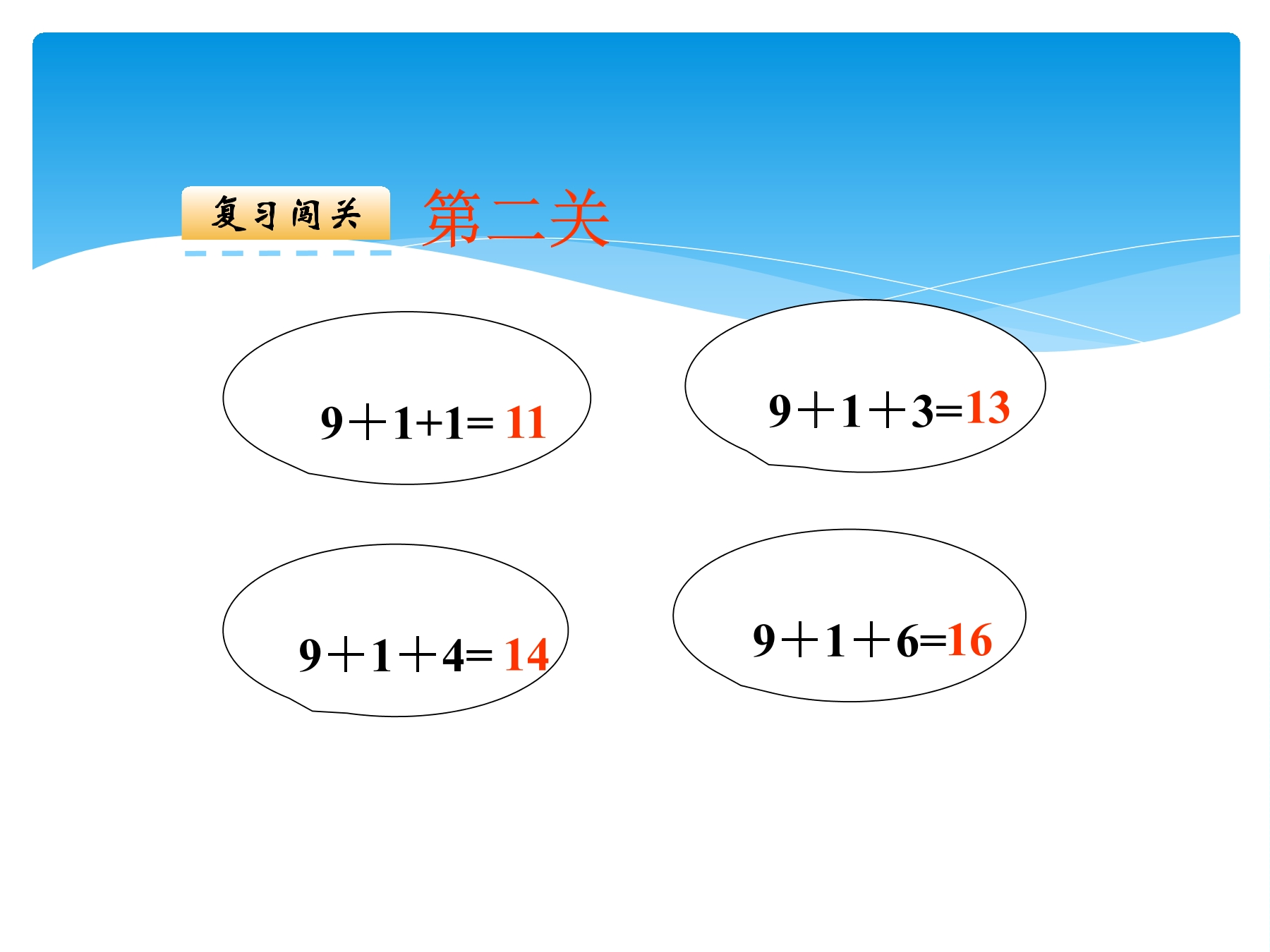 复习闯关 第二关

$9+1+1=11$

$9+1+3=13$

$9+1+4=14$

$9+1+6=16$